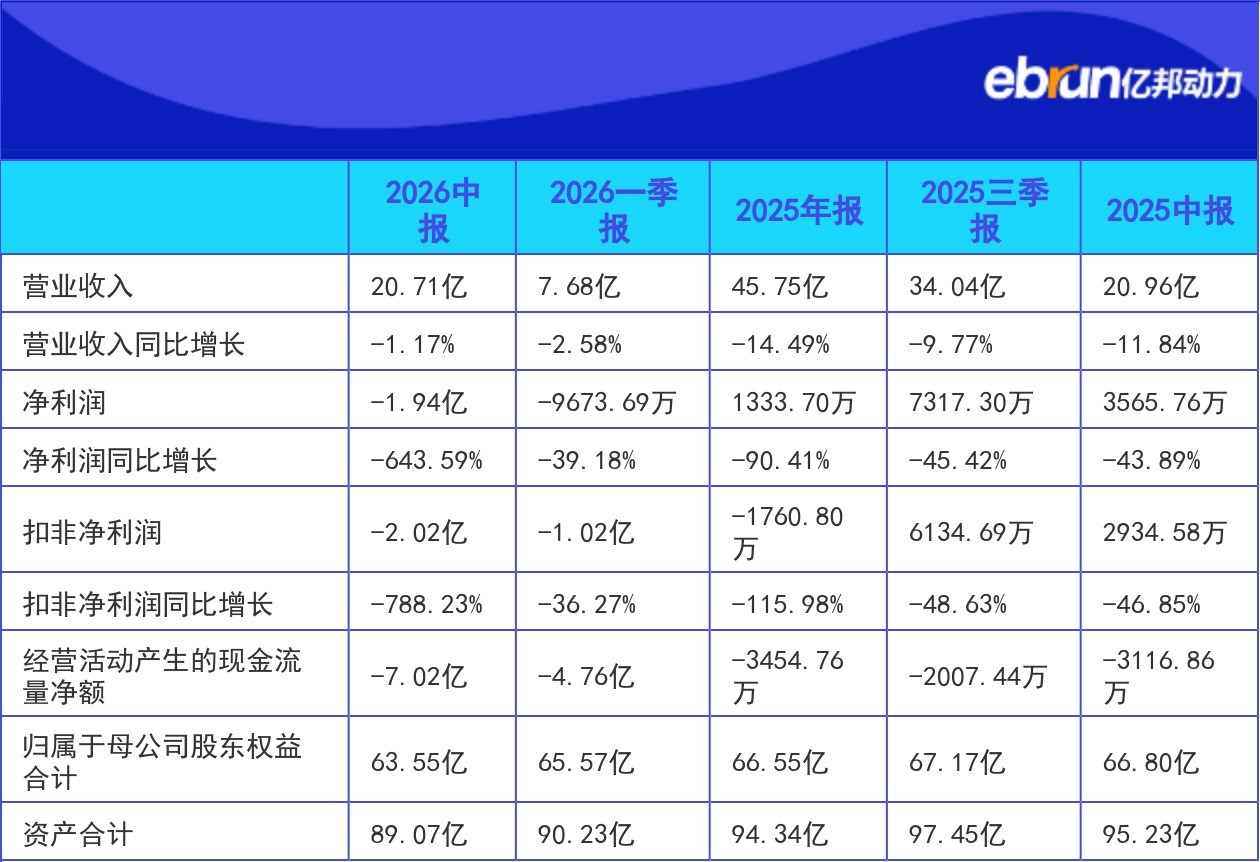 ebrun亿邦动力

|  | 2026中报 | 2026一季报 | 2025年报 | 2025三季报 | 2025中报 |
|---|---|---|---|---|---|
| 营业收入 | 20.71亿 | 7.68亿 | 45.75亿 | 34.04亿 | 20.96亿 |
| 营业收入同比增长 | -1.17% | -2.58% | -14.49% | -9.77% | -11.84% |
| 净利润 | -1.94亿 | -9673.69万 | 1333.70万 | 7317.30万 | 3565.76万 |
| 净利润同比增长 | -643.59% | -39.18% | -90.41% | -45.42% | -43.89% |
| 扣非净利润 | -2.02亿 | -1.02亿 | -1760.80万 | 6134.69万 | 2934.58万 |
| 扣非净利润同比增长 | -788.23% | -36.27% | -115.98% | -48.63% | -46.85% |
| 经营活动产生的现金流量净额 | -7.02亿 | -4.76亿 | -3454.76万 | -2007.44万 | -3116.86万 |
| 归属于母公司股东权益合计 | 63.55亿 | 65.57亿 | 66.55亿 | 67.17亿 | 66.80亿 |
| 资产合计 | 89.07亿 | 90.23亿 | 94.34亿 | 97.45亿 | 95.23亿 |